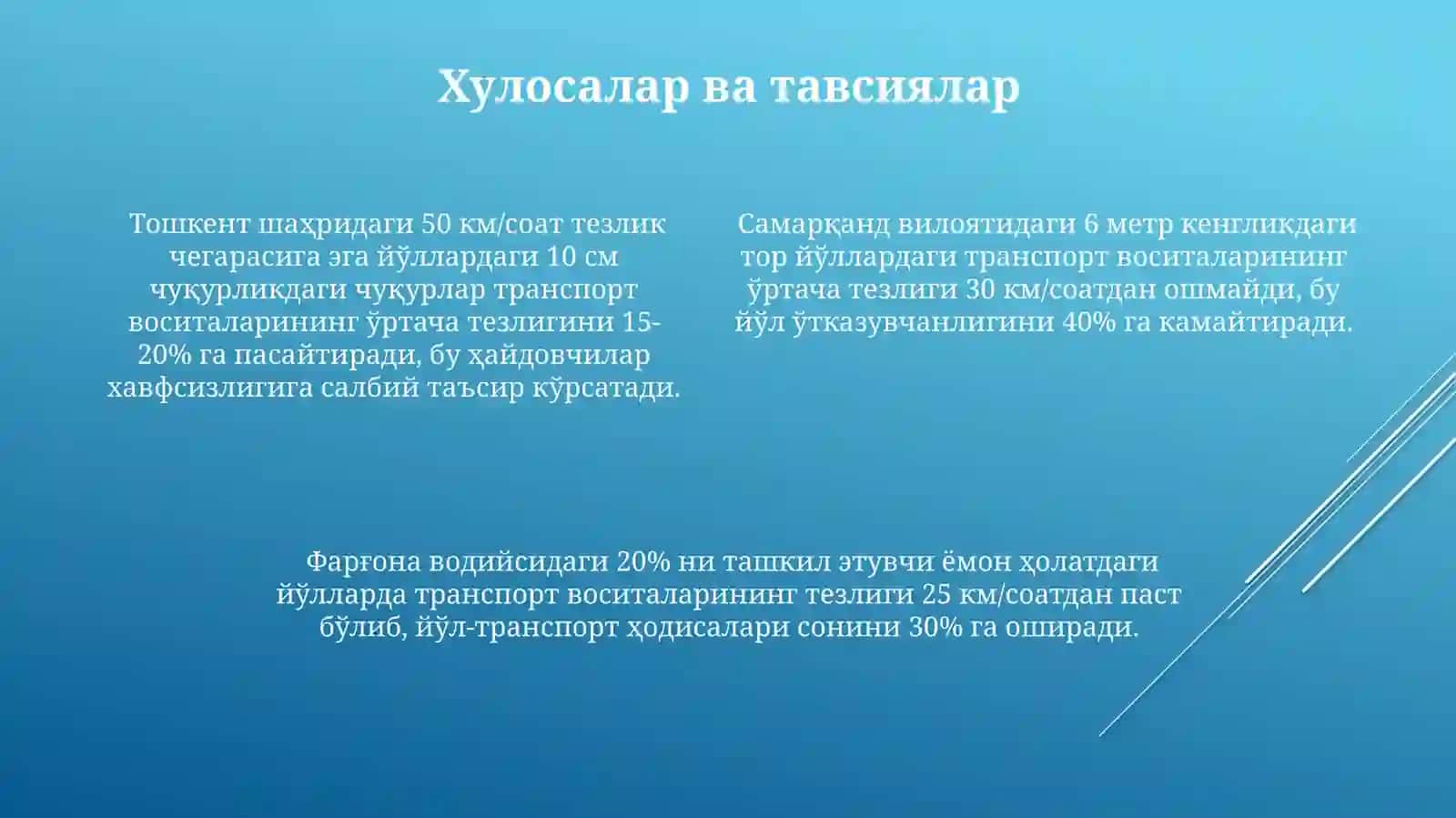 Хулосалар ва тавсиялар

Тошкент шаҳридаги 50 км/соат тезлик чегарасига эга йўллардаги 10 см чуқурликдаги чуқурлар транспорт воситаларининг ўртача тезлигини 15-20% га пасайтиради, бу ҳайдовчилар хавфсизлигига салбий таъсир кўрсатади.

Самарқанд вилоятидаги 6 метр кенгликдаги тор йўллардаги транспорт воситаларининг ўртача тезлиги 30 км/соатдан ошмайди, бу йўл ўтказувчанлигини 40% га камайтиради.

Фарғона водийсидаги 20% ни ташкил этувчи ёмон ҳолатдаги йўлларда транспорт воситаларининг тезлиги 25 км/соатдан паст бўлиб, йўл-транспорт ҳодисалари сонини 30% га оширади.